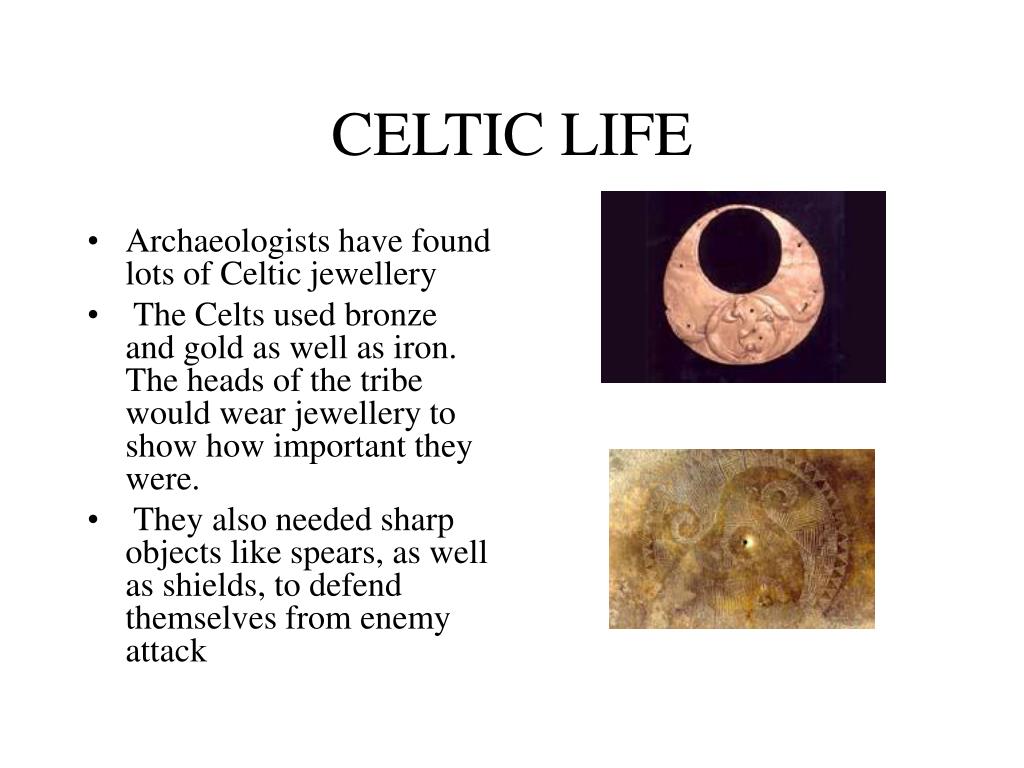 CELTIC LIFE

• Archaeologists have found lots of Celtic jewellery

• The Celts used bronze and gold as well as iron. The heads of the tribe would wear jewellery to show how important they were.

• They also needed sharp objects like spears, as well as shields, to defend themselves from enemy attack